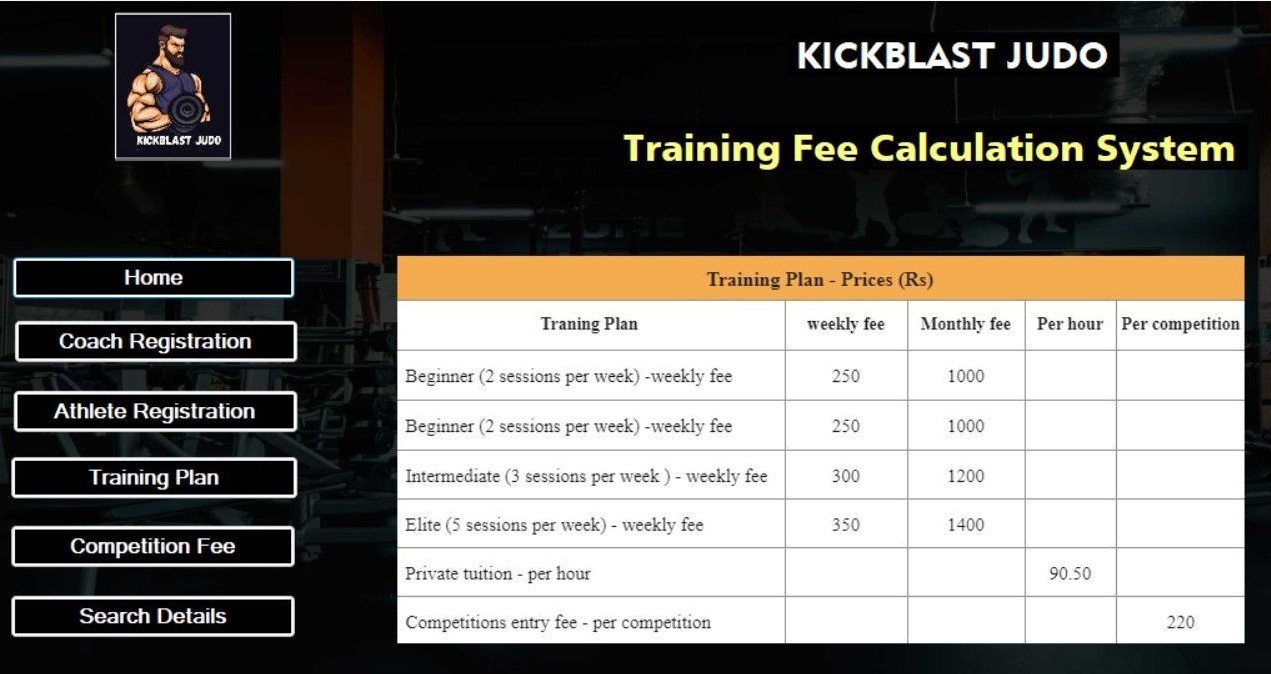 KICKBLAST JUDO

KICKBLAST JUDO

Training Fee Calculation System

Home

Coach Registration

Athlete Registration

Training Plan

Competition Fee

Search Details

Training Plan - Prices (Rs)

| Traning Plan | weekly fee | Monthly fee | Per hour | Per competition |
|---|---|---|---|---|
| Beginner (2 sessions per week) -weekly fee | 250 | 1000 | | |
| Beginner (2 sessions per week) -weekly fee | 250 | 1000 | | |
| Intermediate (3 sessions per week ) - weekly fee | 300 | 1200 | | |
| Elite (5 sessions per week) - weekly fee | 350 | 1400 | | |
| Private tuition - per hour | | | 90.50 | |
| Competitions entry fee - per competition | | | | 220 |